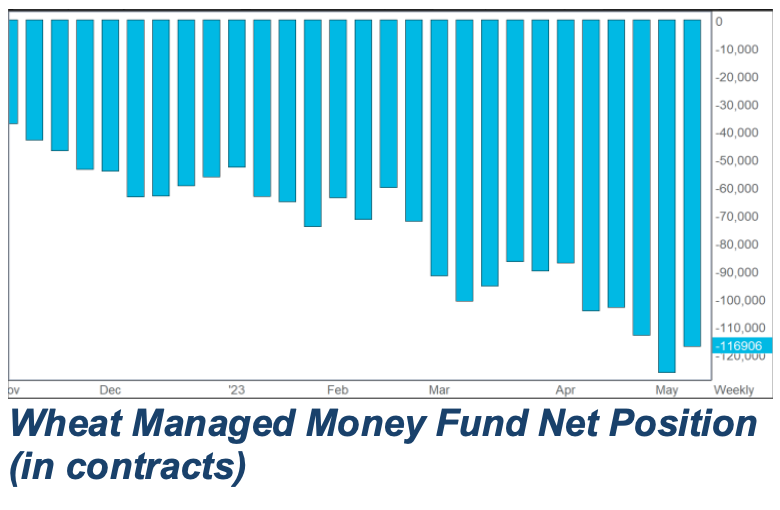 0
-10,000
-20,000
-30,000
-40,000
-50,000
-60,000
-70,000
-80,000
-90,000
-100,000
-110,000
-116906
-120,000

ov
Dec
'23
Feb
Mar
Apr
May
Weekly

Wheat Managed Money Fund Net Position (in contracts)